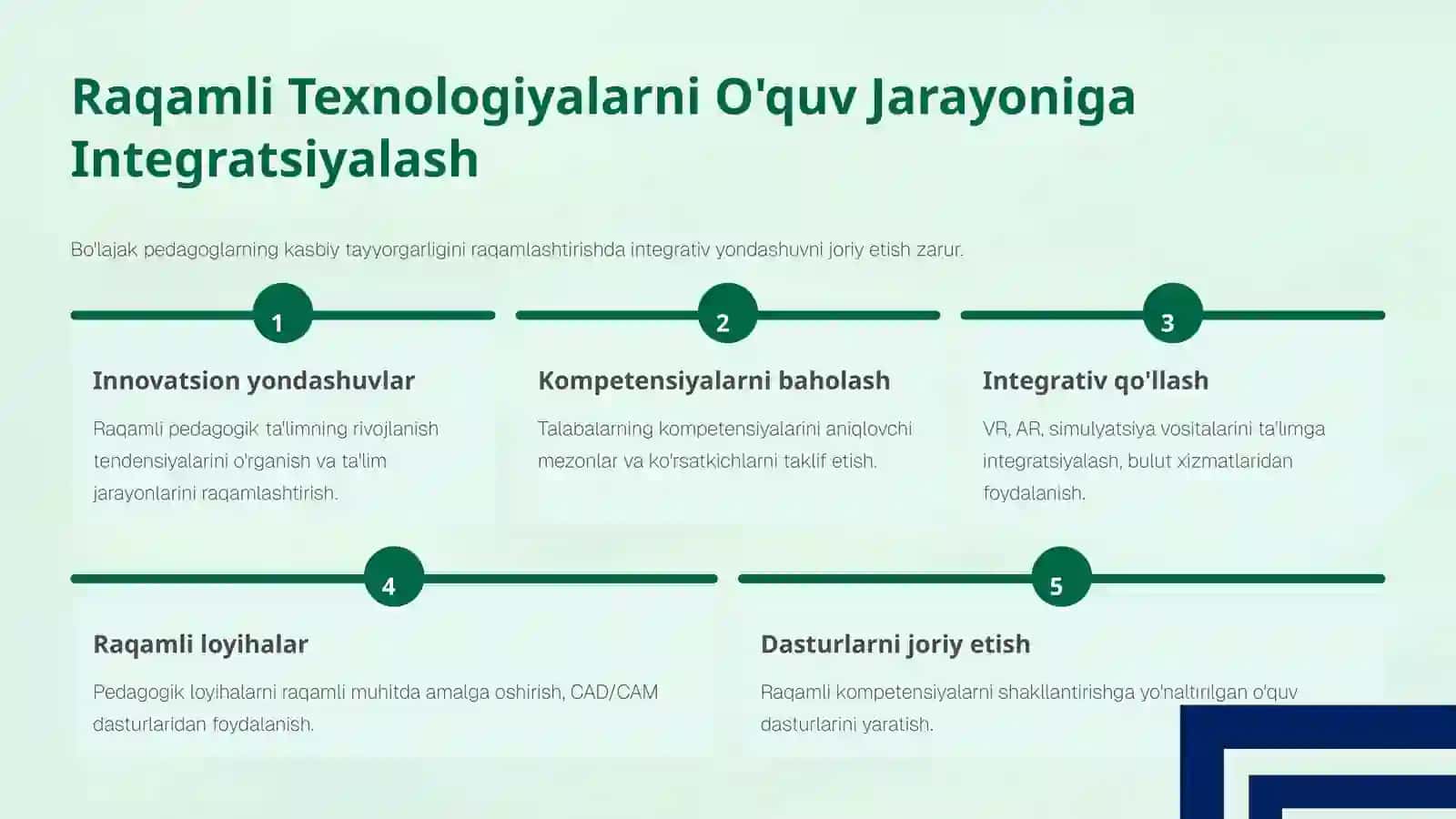 Raqamli Texnologiyalarni O'quv Jarayoniga Integratsiyalash

Bo'lajak pedagoglarning kasbiy tayyorgarligini raqamlashtirishda integrativ yondashuvni joriy etish zarur.

1

Innovatsion yondashuvlar

Raqamli pedagogik ta'limning rivojlanish tendensiyalarini o'rganish va ta'lim jarayonlarini raqamlashtirish.

2

Kompetensiyalarni baholash

Talabalarning kompetensiyalarini aniqlovchi mezonlar va ko'rsatkichlarni taklif etish.

3

Integrativ qo'llash

VR, AR, simulyatsiya vositalarini ta'limga integratsiyalash, bulut xizmatlaridan foydalanish.

4

Raqamli loyihalar

Pedagogik loyihalarni raqamli muhitda amalga oshirish, CAD/CAM dasturlaridan foydalanish.

5

Dasturlarni joriy etish

Raqamli kompetensiyalarni shakllantirishga yo'naltirilgan o'quv dasturlarini yaratish.